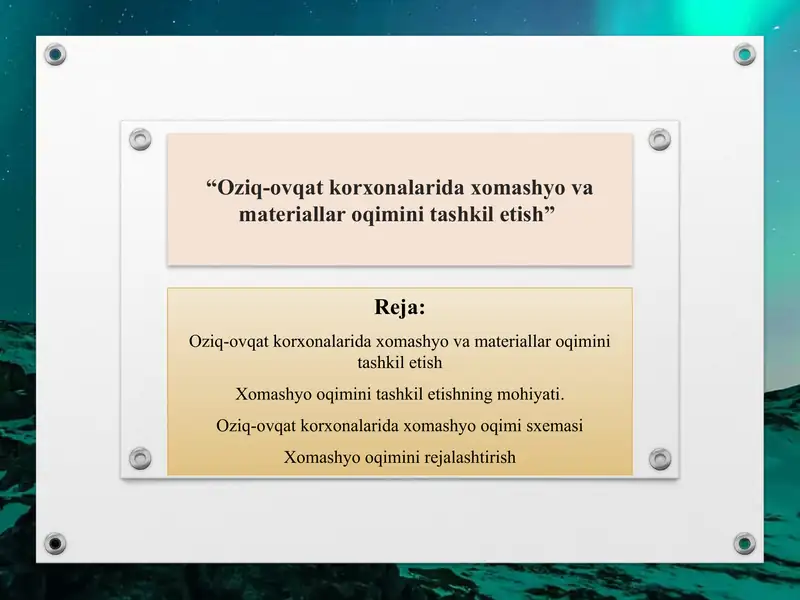 “Oziq-ovqat korxonalarida xomashyo va materiallar oqimini tashkil etish”

Reja:

Oziq-ovqat korxonalarida xomashyo va materiallar oqimini tashkil etish

Xomashyo oqimini tashkil etishning mohiyati.

Oziq-ovqat korxonalarida xomashyo oqimi sxemasi

Xomashyo oqimini rejalashtirish